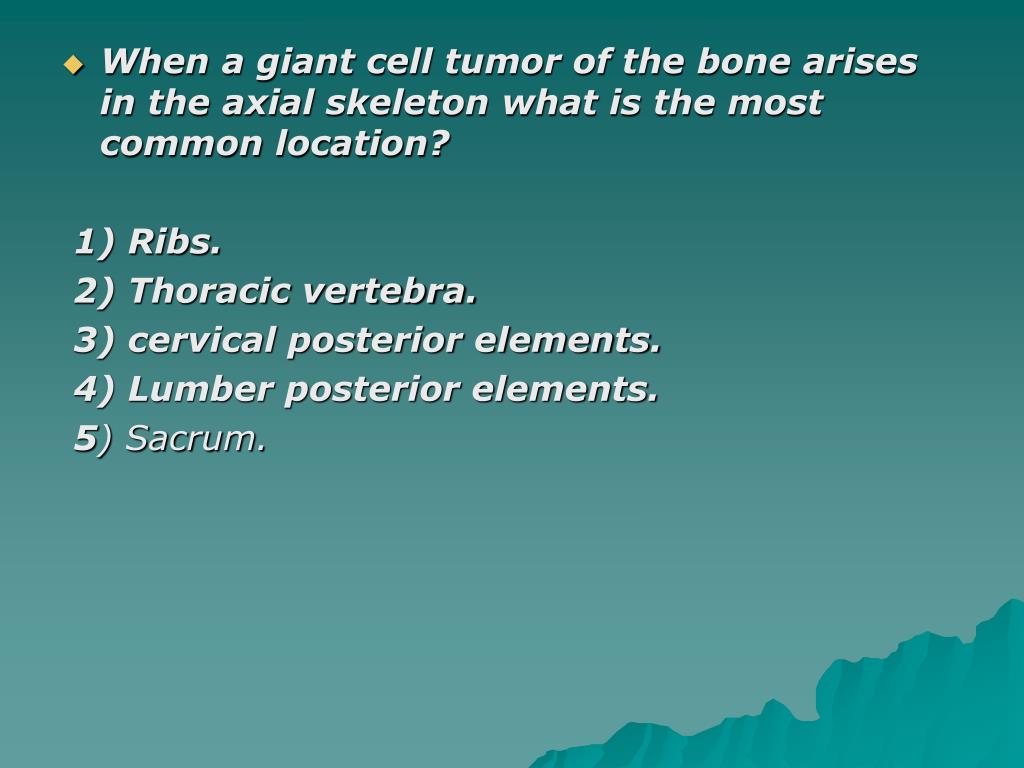 When a giant cell tumor of the bone arises in the axial skeleton what is the most common location?

1) Ribs.
2) Thoracic vertebra.
3) cervical posterior elements.
4) Lumber posterior elements.
5) Sacrum.